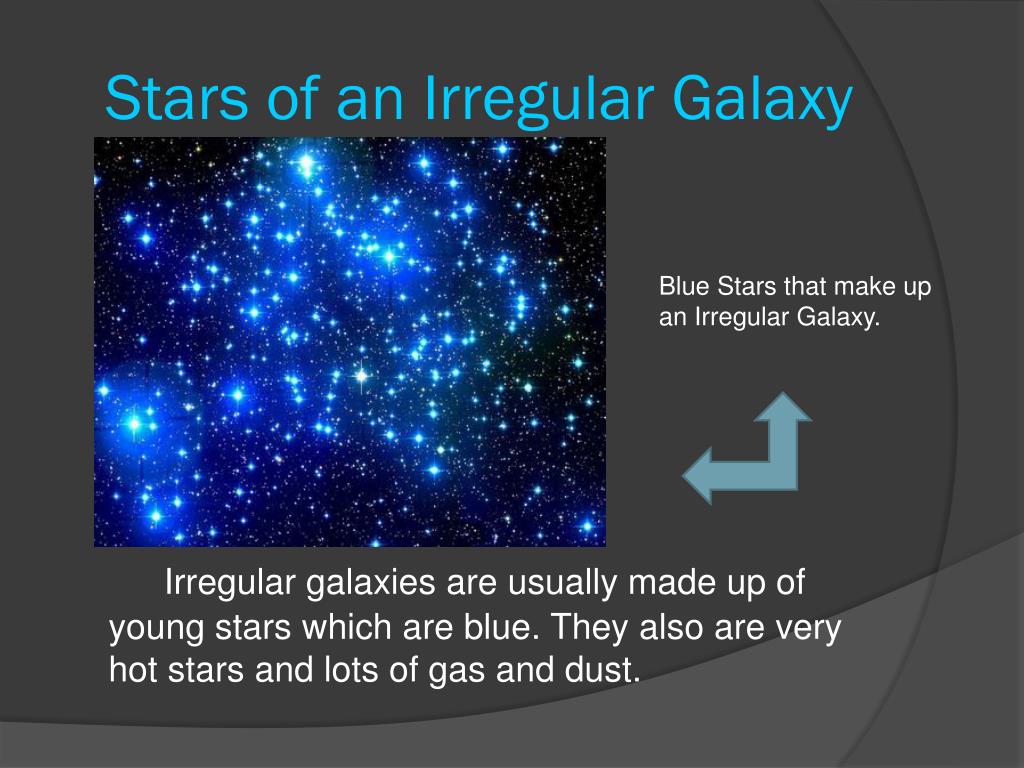 Stars of an Irregular Galaxy

Blue Stars that make up an Irregular Galaxy.

Irregular galaxies are usually made up of young stars which are blue. They also are very hot stars and lots of gas and dust.